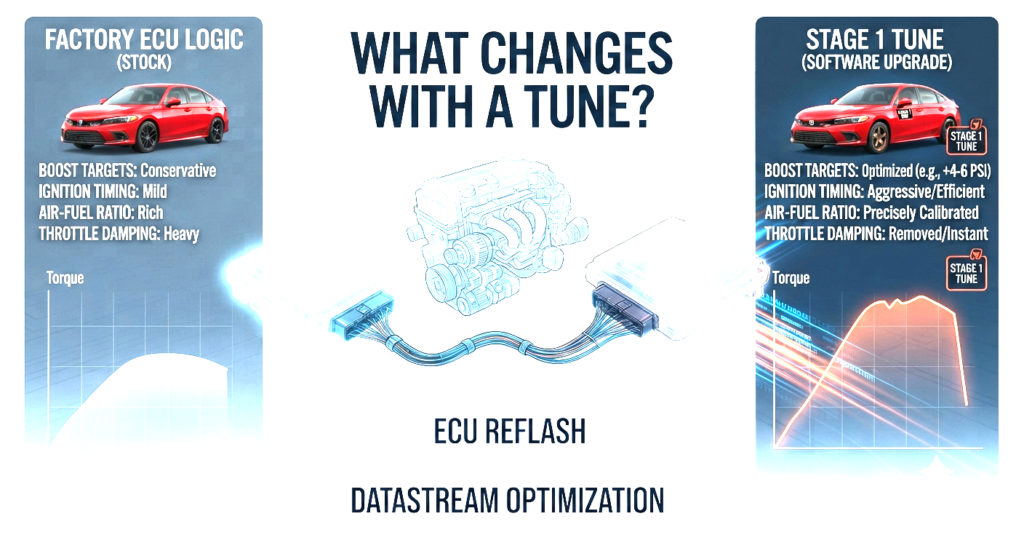 FACTORY ECU LOGIC
(STOCK)

BOOST TARGETS: Conservative
IGNITION TIMING: Mild
AIR-FUEL RATIO: Rich
THROTTLE DAMPING: Heavy

Torque

WHAT CHANGES WITH A TUNE?

ECU REFLASH

DATASTREAM OPTIMIZATION

STAGE 1 TUNE
(SOFTWARE UPGRADE)

STAGE 1 TUNE

BOOST TARGETS: Optimized (e.g., +4-6 PSI)
IGNITION TIMING: Aggressive/Efficient
AIR-FUEL RATIO: Precisely Calibrated
THROTTLE DAMPING: Removed/Instant

STAGE 1 TUNE

Torque